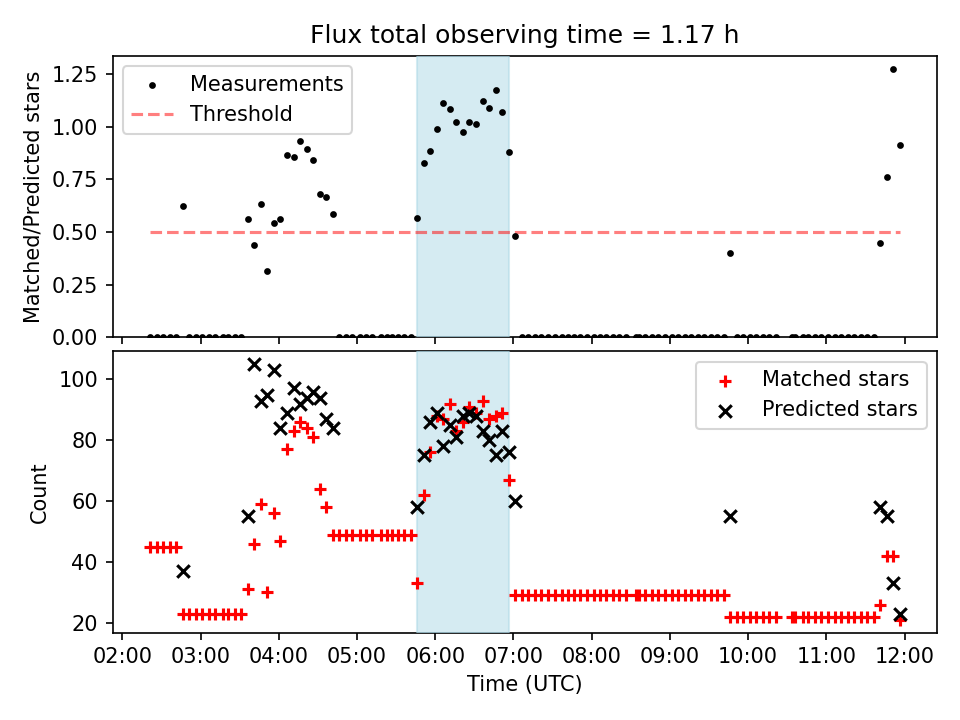 Flux total observing time = 1.17 h

Matched/Predicted stars

1.25
1.00
0.75
0.50
0.25
0.00

Measurements
Threshold

Count

100
80
60
40
20

Matched stars
Predicted stars

02:00 03:00 04:00 05:00 06:00 07:00 08:00 09:00 10:00 11:00 12:00

Time (UTC)